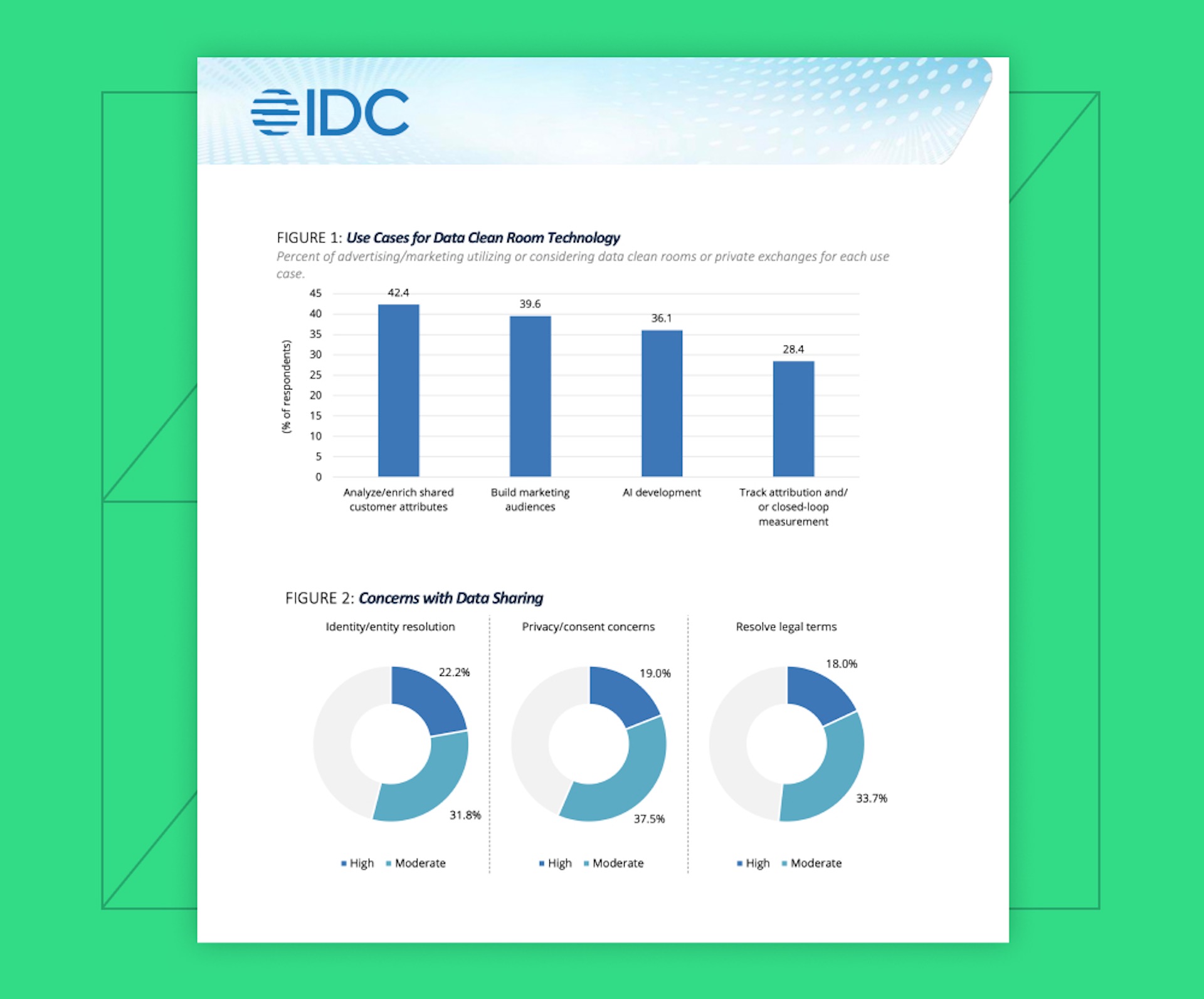 IDC

FIGURE 1: Use Cases for Data Clean Room Technology

Percent of advertising/marketing utilizing or considering data clean rooms or private exchanges for each use case.

(% of respondents)

45
40
35
30
25
20
15
10
5
0

42.4
39.6
36.1
28.4

Analyze/enrich shared customer attributes
Build marketing audiences
AI development
Track attribution and/ or closed-loop measurement

FIGURE 2: Concerns with Data Sharing

Identity/entity resolution

22.2%
31.8%

High Moderate

Privacy/consent concerns

19.0%
37.5%

High Moderate

Resolve legal terms

18.0%
33.7%

High Moderate